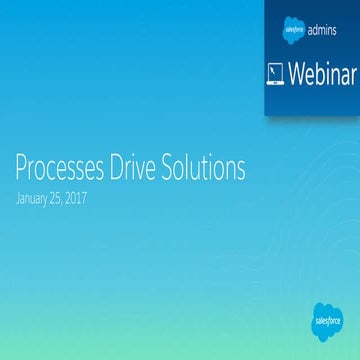 salesforce admins

Webinar

Processes Drive Solutions

January 25, 2017

salesforce